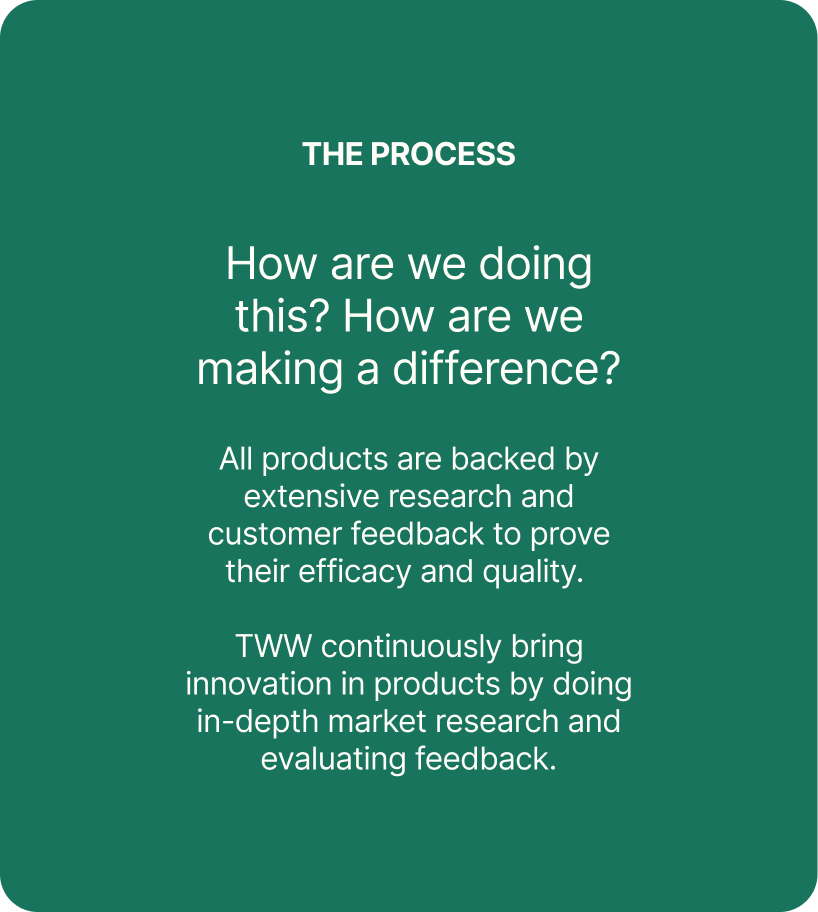 THE PROCESS

How are we doing this? How are we making a difference?

All products are backed by extensive research and customer feedback to prove their efficacy and quality.

TWW continuously bring innovation in products by doing in-depth market research and evaluating feedback.